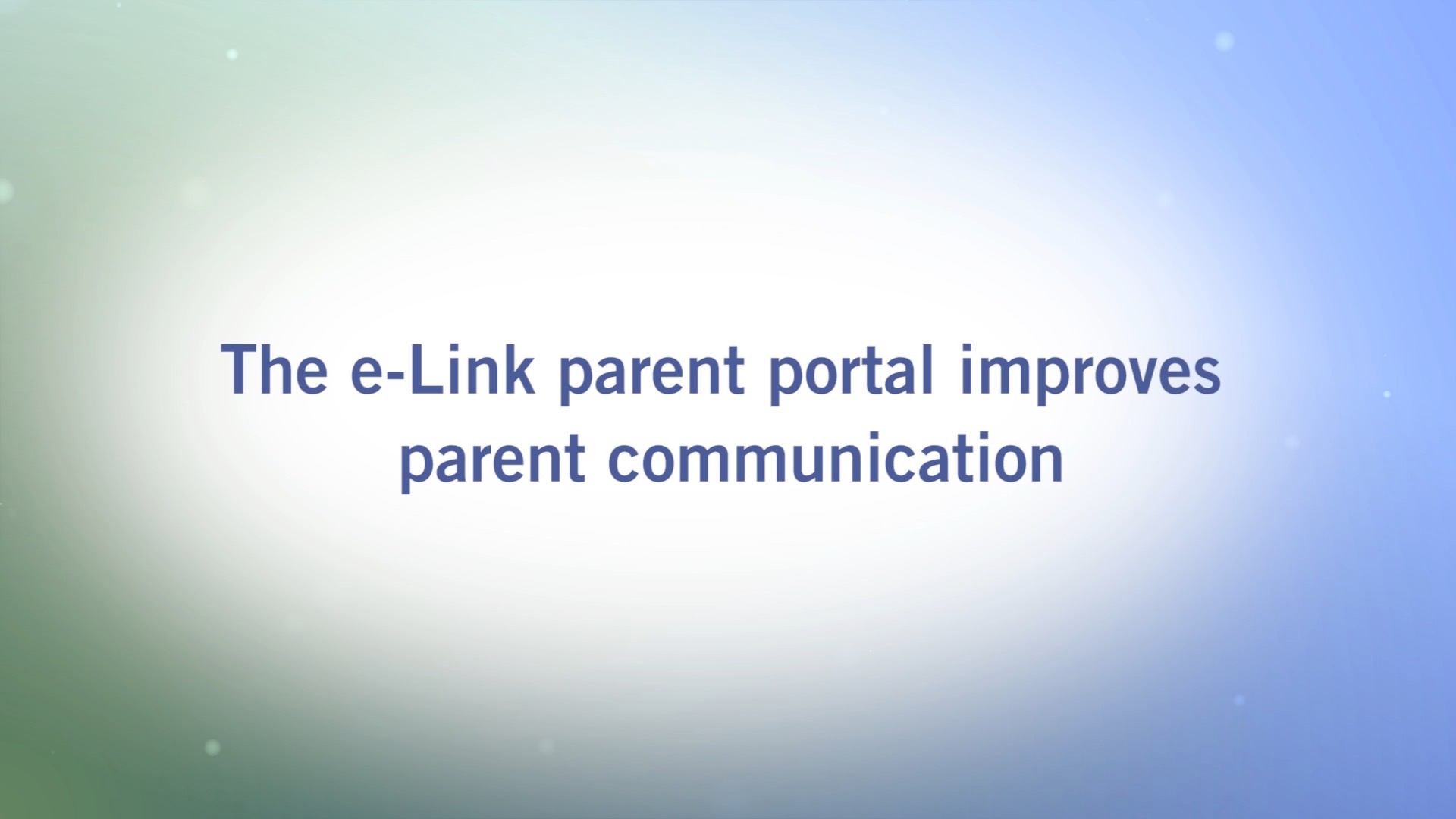 The e-Link parent portal improves parent communication